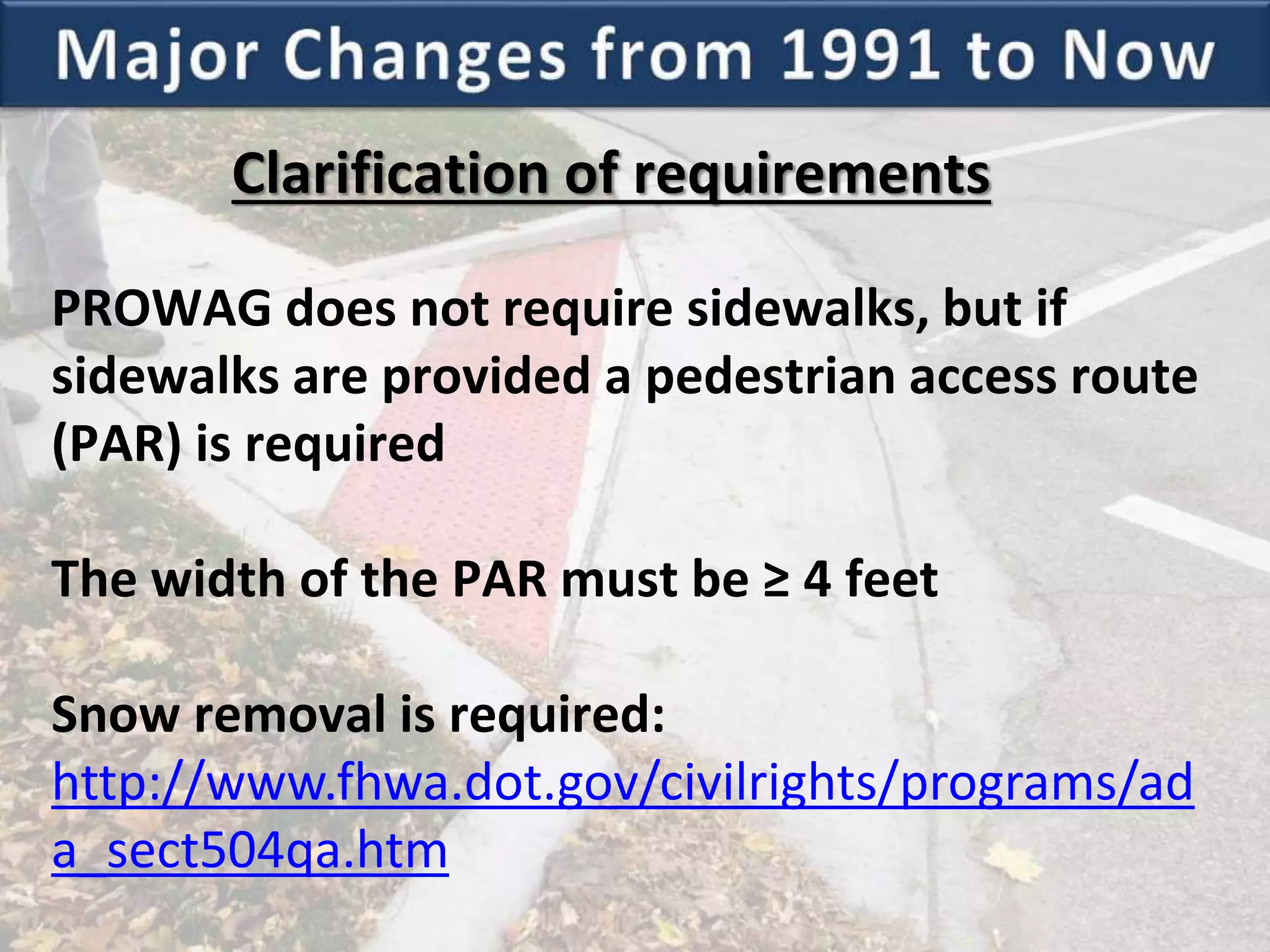 Major Changes from 1991 to Now

Clarification of requirements

PROWAG does not require sidewalks, but if sidewalks are provided a pedestrian access route (PAR) is required

The width of the PAR must be ≥ 4 feet

Snow removal is required: http://www.fhwa.dot.gov/civilrights/programs/ada_sect504qa.htm